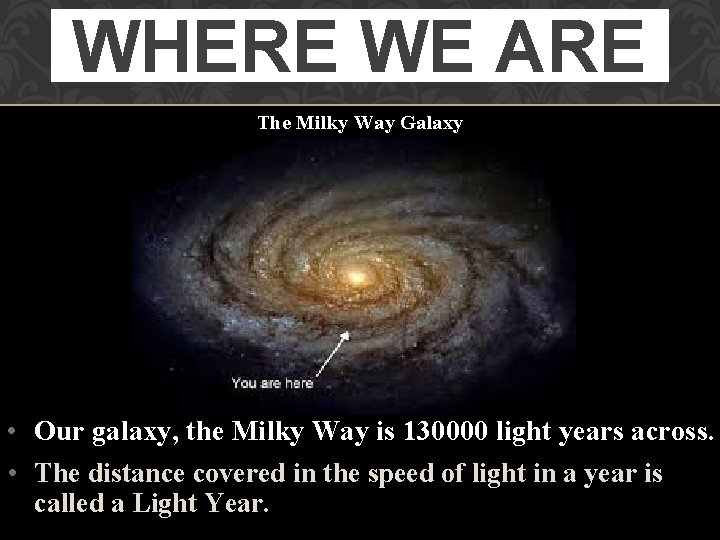 WHERE WE ARE

The Milky Way Galaxy

You are here

• Our galaxy, the Milky Way is 130000 light years across.
• The distance covered in the speed of light in a year is called a Light Year.